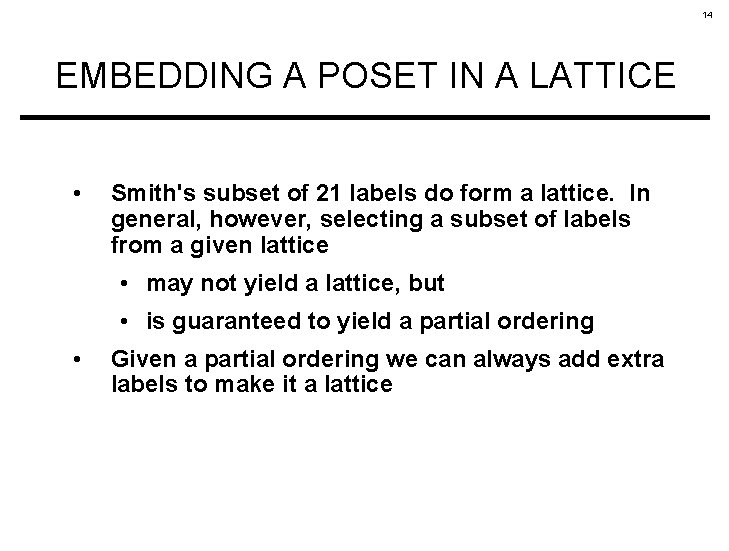 14

EMBEDDING A POSET IN A LATTICE

• Smith's subset of 21 labels do form a lattice. In general, however, selecting a subset of labels from a given lattice

• may not yield a lattice, but

• is guaranteed to yield a partial ordering

• Given a partial ordering we can always add extra labels to make it a lattice